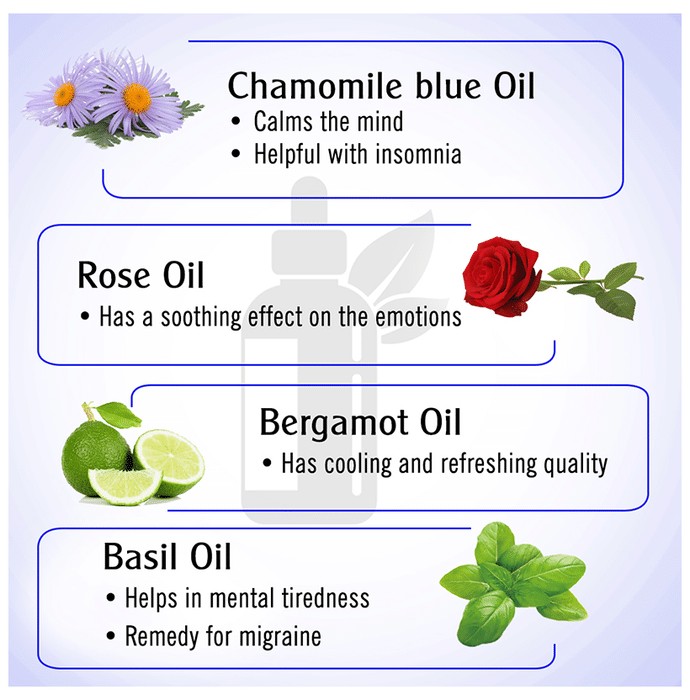 Chamomile blue Oil
• Calms the mind
• Helpful with insomnia

Rose Oil
• Has a soothing effect on the emotions

Bergamot Oil
• Has cooling and refreshing quality

Basil Oil
• Helps in mental tiredness
• Remedy for migraine